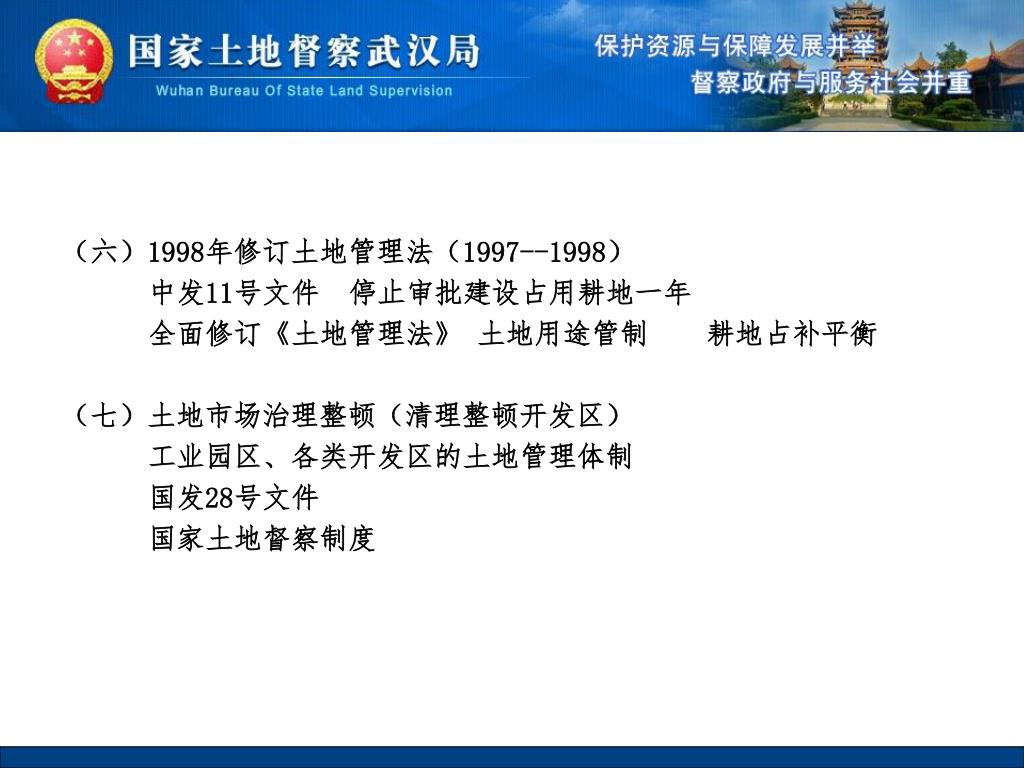 国家土地督察武汉局
Wuhan Bureau Of State Land Supervision
保护资源与保障发展并举
督察政府与服务社会并重

（六）1998年修订土地管理法（1997--1998）
中发11号文件 停止审批建设占用耕地一年
全面修订《土地管理法》 土地用途管制 耕地占补平衡

（七）土地市场治理整顿（清理整顿开发区）
工业园区、各类开发区的土地管理体制
国发28号文件
国家土地督察制度